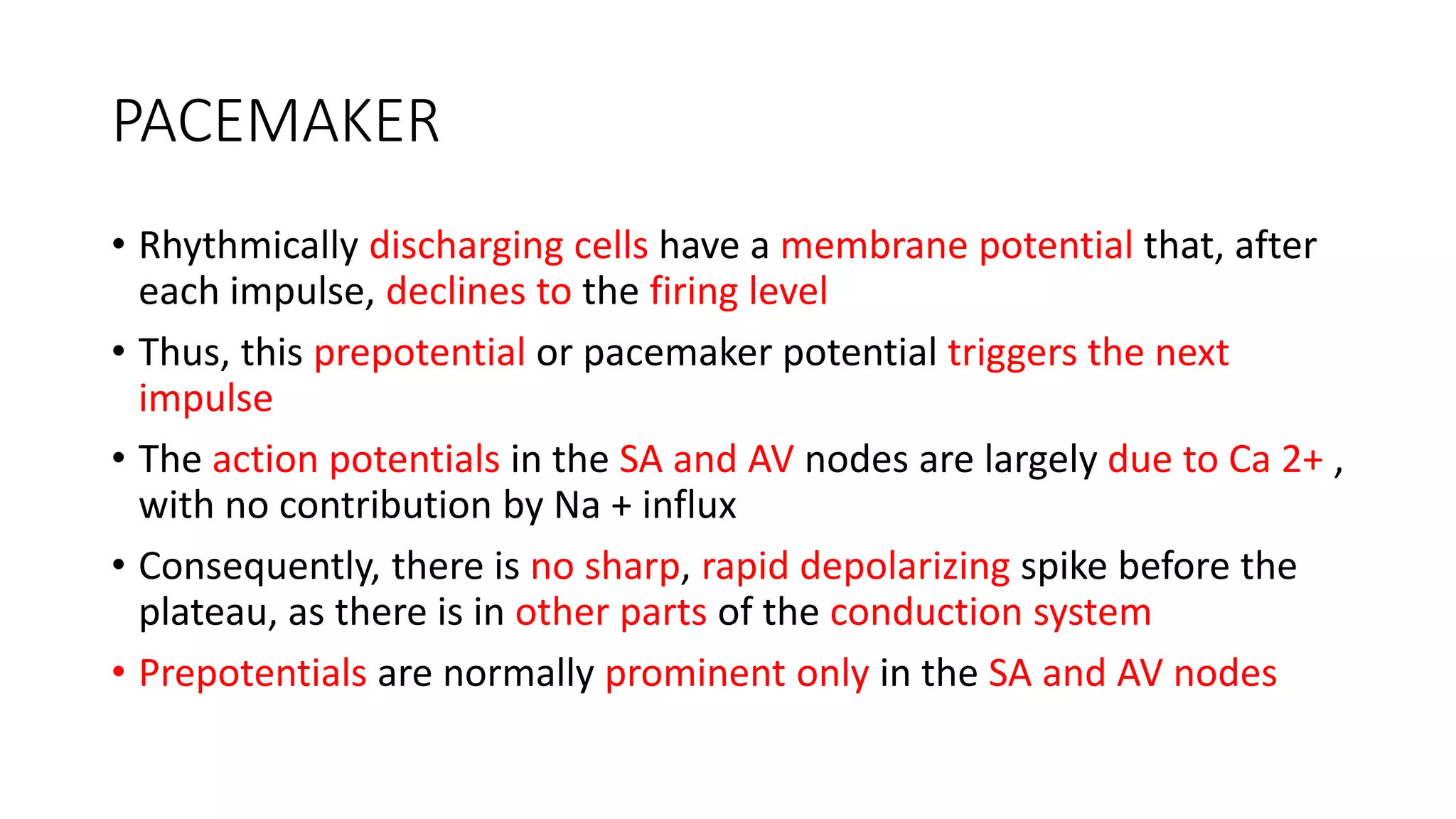 PACEMAKER

• Rhythmically discharging cells have a membrane potential that, after each impulse, declines to the firing level

• Thus, this prepotential or pacemaker potential triggers the next impulse

• The action potentials in the SA and AV nodes are largely due to Ca 2+ , with no contribution by Na + influx

• Consequently, there is no sharp, rapid depolarizing spike before the plateau, as there is in other parts of the conduction system

• Prepotentials are normally prominent only in the SA and AV nodes